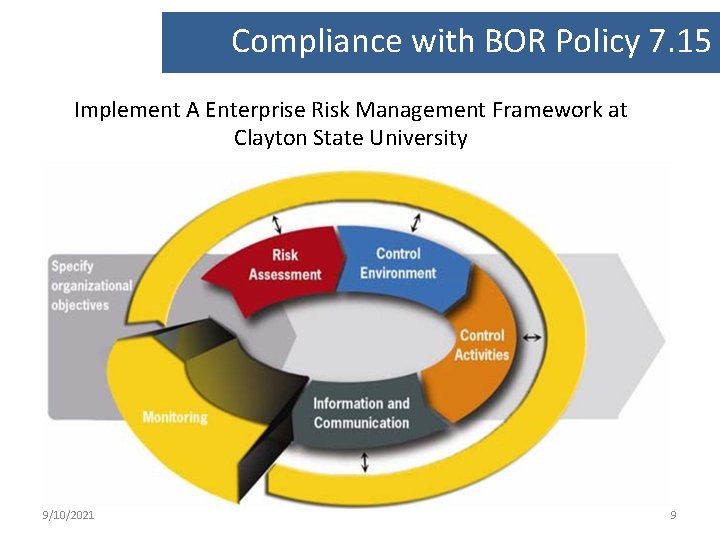 Compliance with BOR Policy 7.15

Implement A Enterprise Risk Management Framework at Clayton State University

Specify organizational objectives

Risk Assessment

Control Environment

Control Activities

Information and Communication

Monitoring

9/10/2021

9